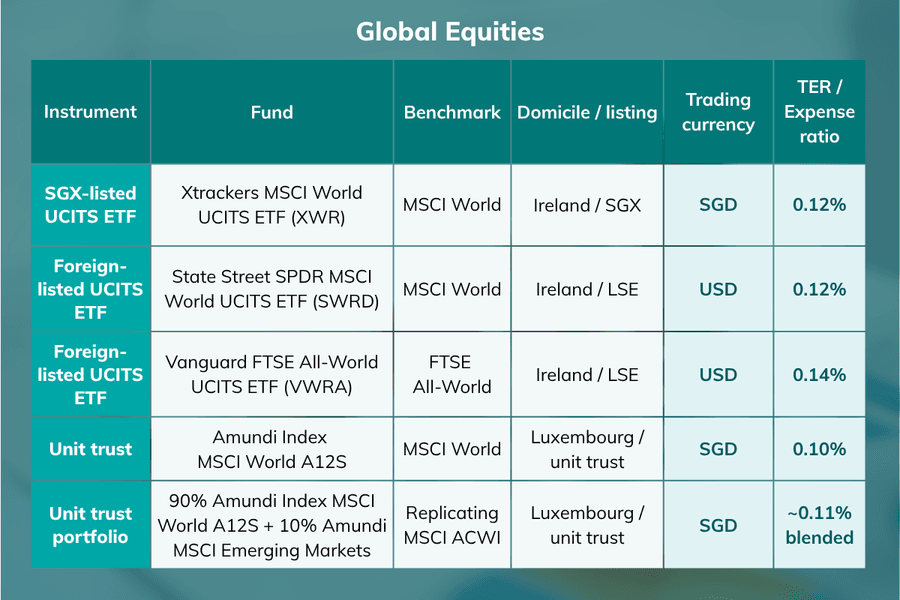 Global Equities

| Instrument | Fund | Benchmark | Domicile / listing | Trading currency | TER / Expense ratio |
|---|---|---|---|---|---|
| SGX-listed UCITS ETF | Xtrackers MSCI World UCITS ETF (XWR) | MSCI World | Ireland / SGX | SGD | 0.12% |
| Foreign-listed UCITS ETF | State Street SPDR MSCI World UCITS ETF (SWRD) | MSCI World | Ireland / LSE | USD | 0.12% |
| Foreign-listed UCITS ETF | Vanguard FTSE All-World UCITS ETF (VWRA) | FTSE All-World | Ireland / LSE | USD | 0.14% |
| Unit trust | Amundi Index MSCI World A12S | MSCI World | Luxembourg / unit trust | SGD | 0.10% |
| Unit trust portfolio | 90% Amundi Index MSCI World A12S + 10% Amundi MSCI Emerging Markets | Replicating MSCI ACWI | Luxembourg / unit trust | SGD | ~0.11% blended |